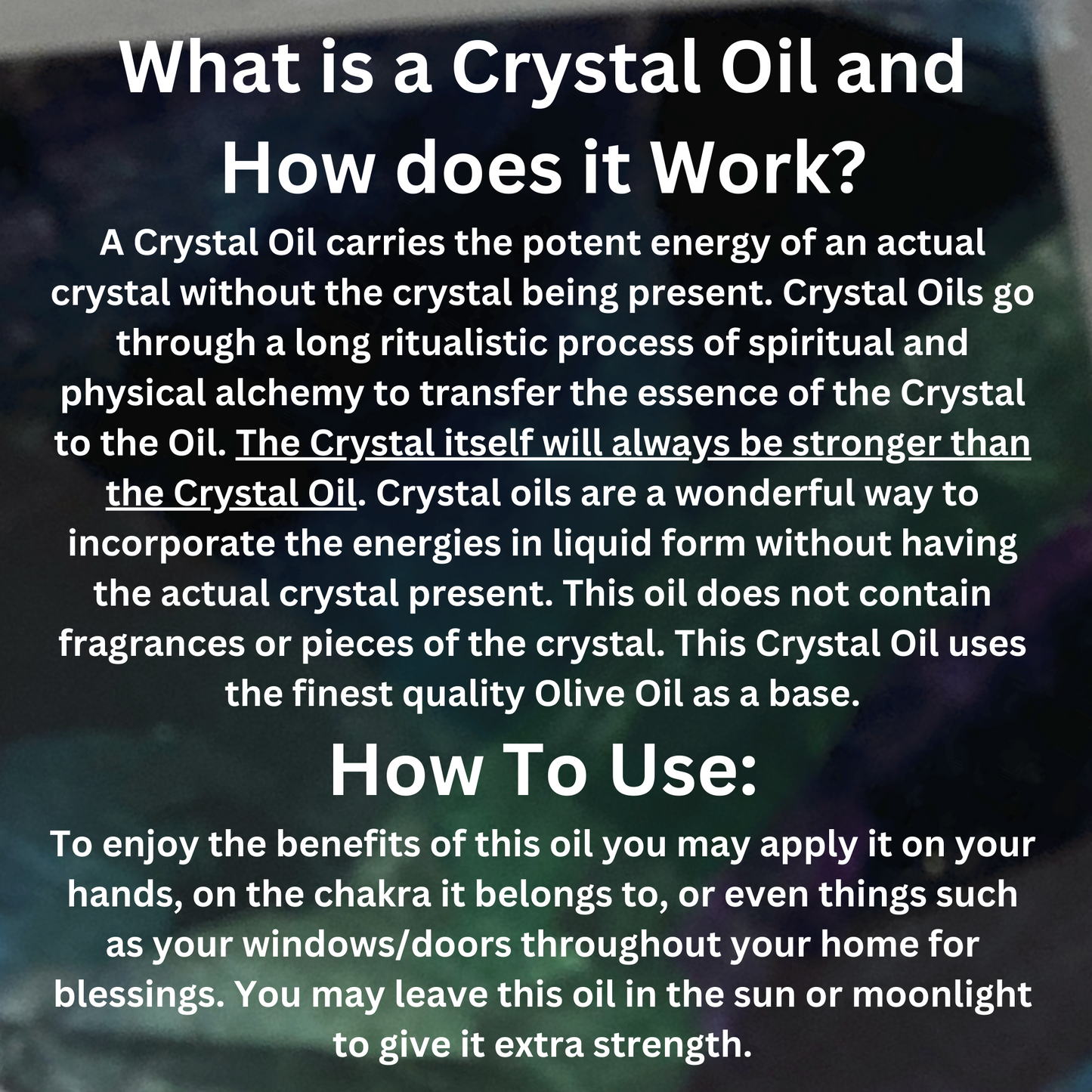 What is a Crystal Oil and How does it Work?

A Crystal Oil carries the potent energy of an actual crystal without the crystal being present. Crystal Oils go through a long ritualistic process of spiritual and physical alchemy to transfer the essence of the Crystal to the Oil. The Crystal itself will always be stronger than the Crystal Oil. Crystal oils are a wonderful way to incorporate the energies in liquid form without having the actual crystal present. This oil does not contain fragrances or pieces of the crystal. This Crystal Oil uses the finest quality Olive Oil as a base.

How To Use:

To enjoy the benefits of this oil you may apply it on your hands, on the chakra it belongs to, or even things such as your windows/doors throughout your home for blessings. You may leave this oil in the sun or moonlight to give it extra strength.